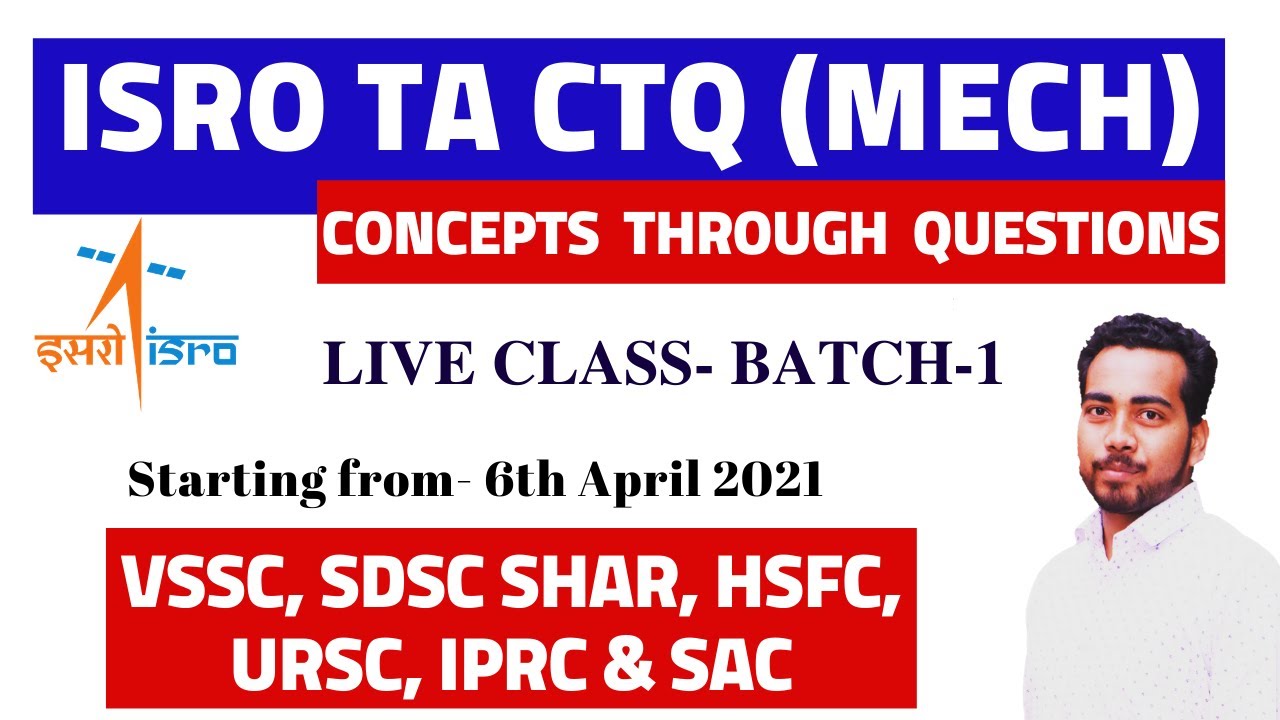 ISRO TA CTQ (MECH)

CONCEPTS THROUGH QUESTIONS

इसरो isro

LIVE CLASS- BATCH-1

Starting from- 6th April 2021

VSSC, SDSC SHAR, HSFC, URSC, IPRC & SAC